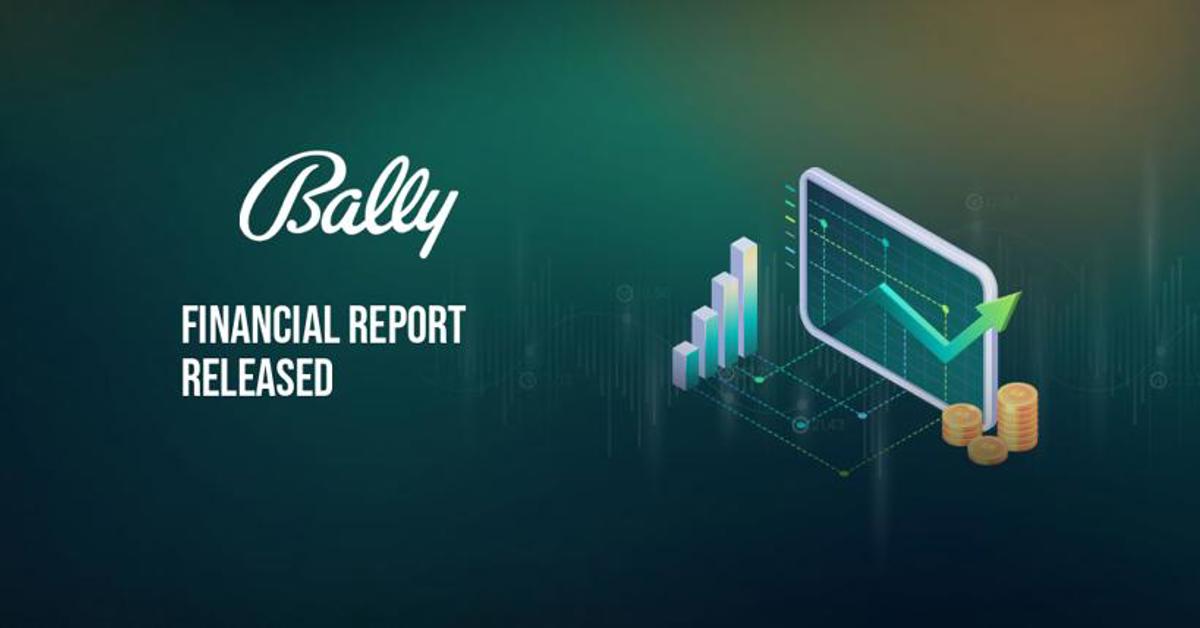 Bally

FINANCIAL REPORT RELEASED